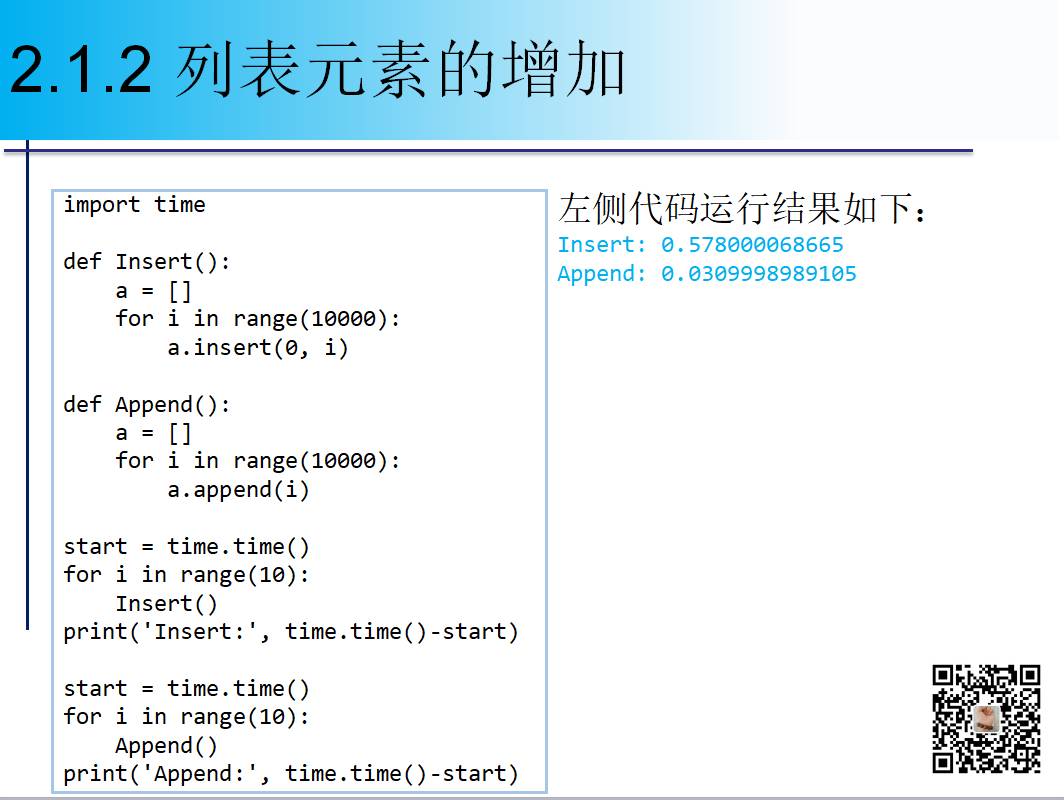 2.1.2 列表元素的增加

import time

def Insert():
    a = []
    for i in range(10000):
        a.insert(0, i)

def Append():
    a = []
    for i in range(10000):
        a.append(i)

start = time.time()
for i in range(10):
    Insert()
print('Insert:', time.time()-start)

start = time.time()
for i in range(10):
    Append()
print('Append:', time.time()-start)

左侧代码运行结果如下：
Insert: 0.578000068665
Append: 0.0309998989105